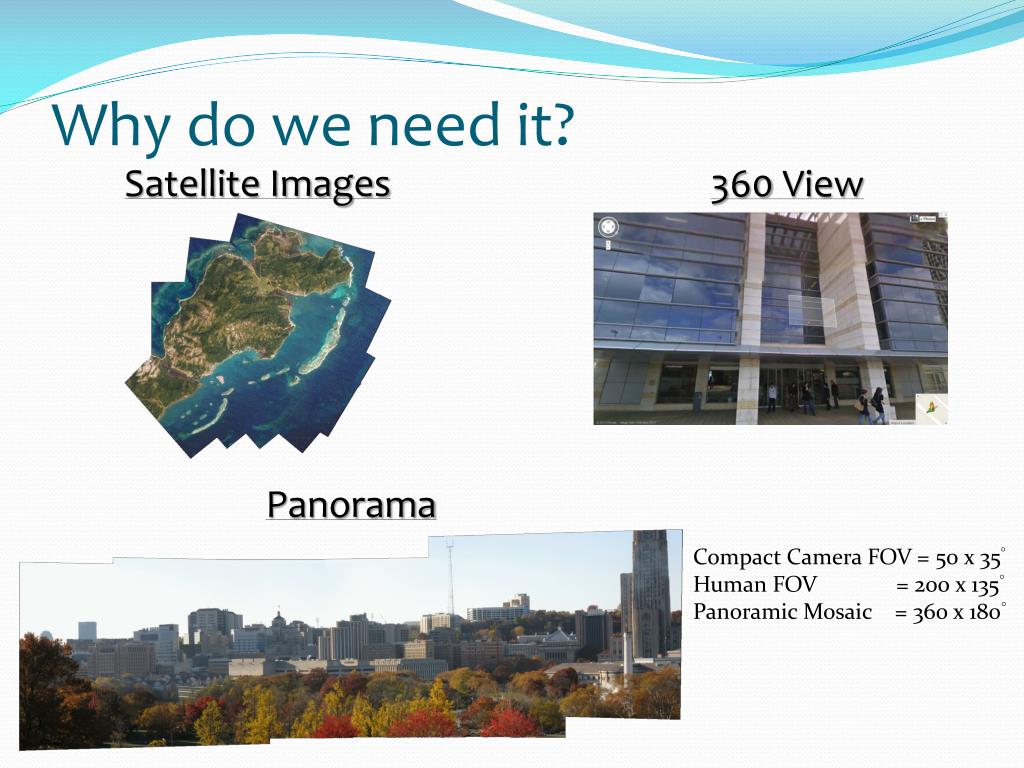 Why do we need it?

Satellite Images

360 View

Panorama

Compact Camera FOV = 50 x 35°
Human FOV = 200 x 135°
Panoramic Mosaic = 360 x 180°